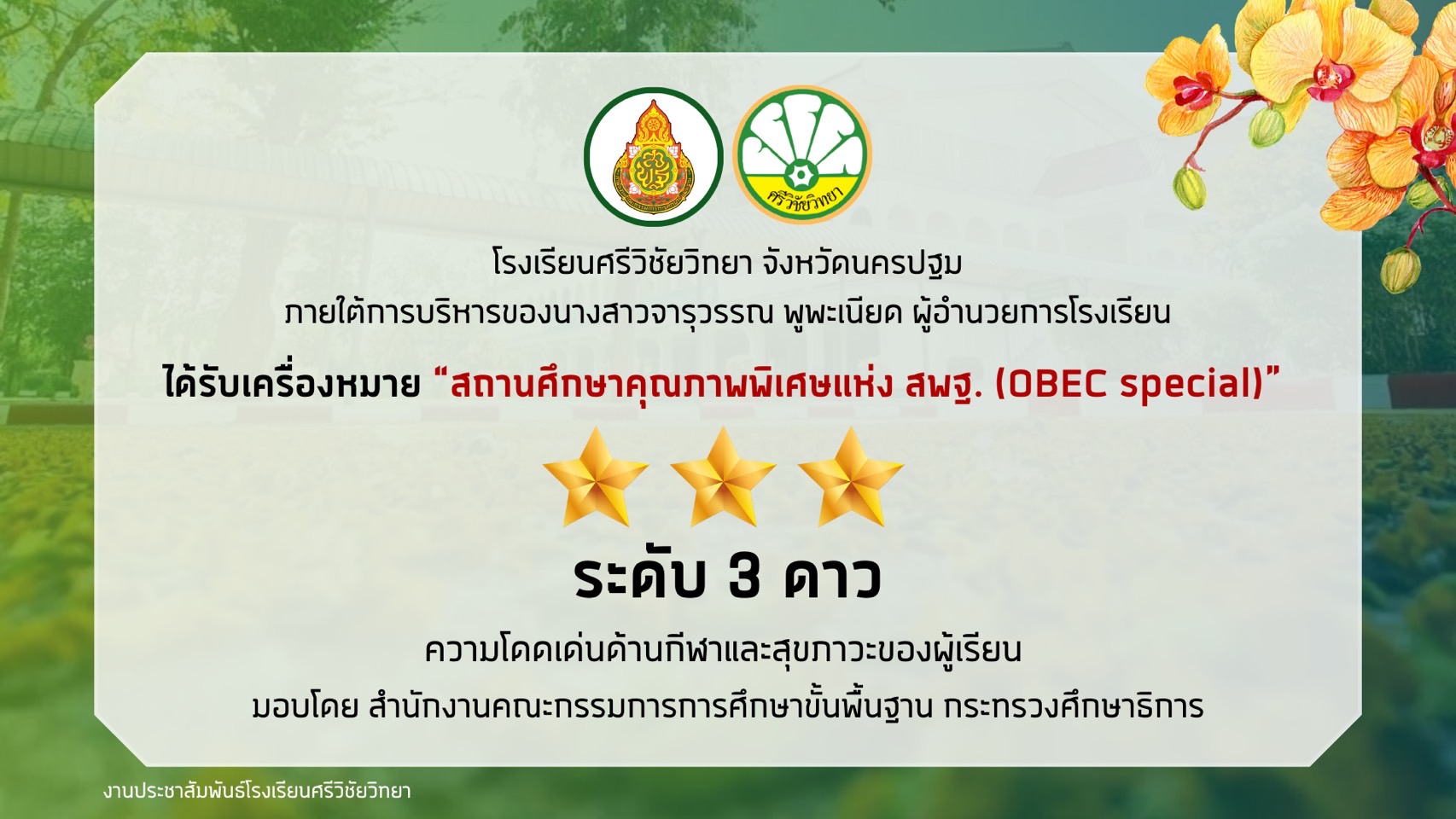 ศรีวิชัยวิทยา

โรงเรียนศรีวิชัยวิทยา จังหวัดนครปฐม

ภายใต้การบริหารของนางสาวจารุวรรณ พูพะเนียด ผู้อำนวยการโรงเรียน

ได้รับเครื่องหมาย “สถานศึกษาคุณภาพพิเศษแห่ง สพฐ. (OBEC special)”

ระดับ 3 ดาว

ความโดดเด่นด้านกีฬาและสุขภาวะของผู้เรียน

มอบโดย สำนักงานคณะกรรมการการศึกษาขั้นพื้นฐาน กระทรวงศึกษาธิการ

งานประชาสัมพันธ์โรงเรียนศรีวิชัยวิทยา